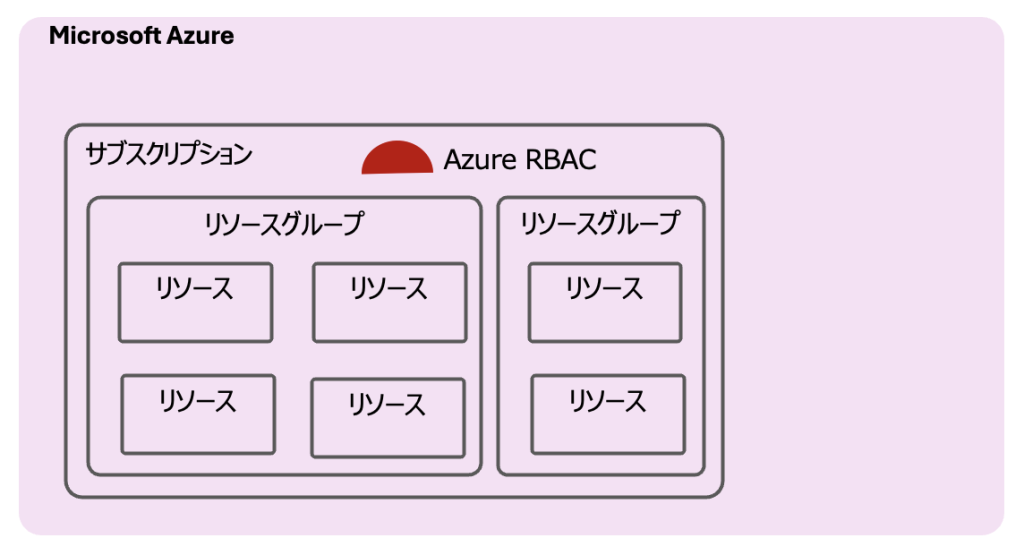 Microsoft Azure

サブスクリプション

Azure RBAC

リソースグループ

リソース

リソース

リソース

リソース

リソースグループ

リソース

リソース